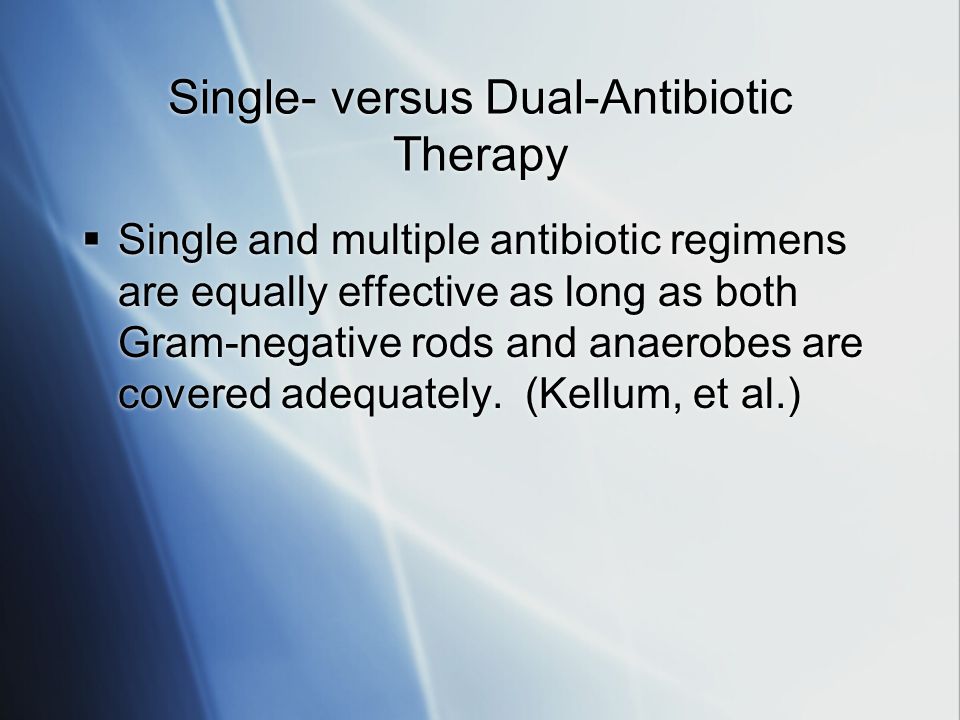 Single- versus Dual-Antibiotic Therapy

▪ Single and multiple antibiotic regimens are equally effective as long as both Gram-negative rods and anaerobes are covered adequately.  (Kellum, et al.)